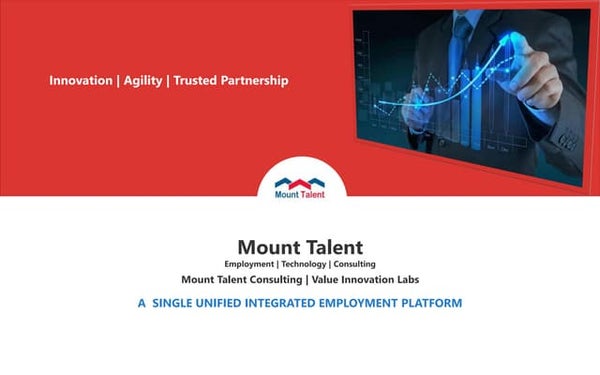 Innovation | Agility | Trusted Partnership

Mount Talent

Mount Talent

Employment | Technology | Consulting

Mount Talent Consulting | Value Innovation Labs

A SINGLE UNIFIED INTEGRATED EMPLOYMENT PLATFORM